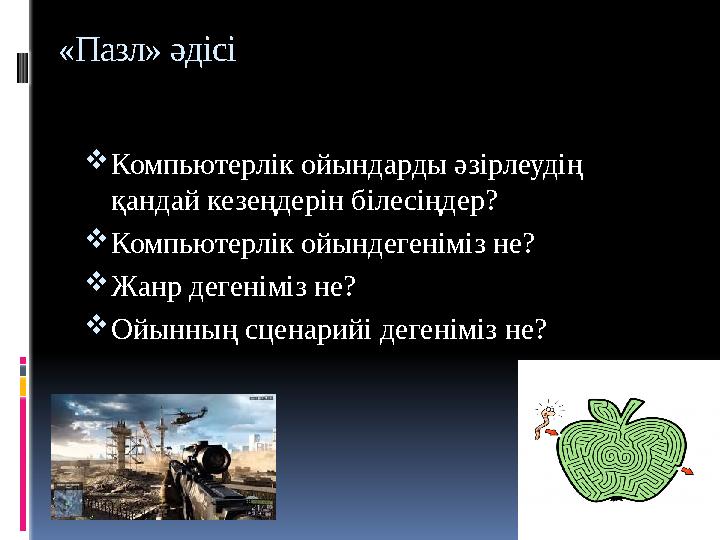 «Пазл» әдісі

❖ Компьютерлік ойындарды әзірлеудің қандай кезеңдерін білесіңдер?
❖ Компьютерлік ойындегеніміз не?
❖ Жанр дегеніміз не?
❖ Ойынның сценарийі дегеніміз не?